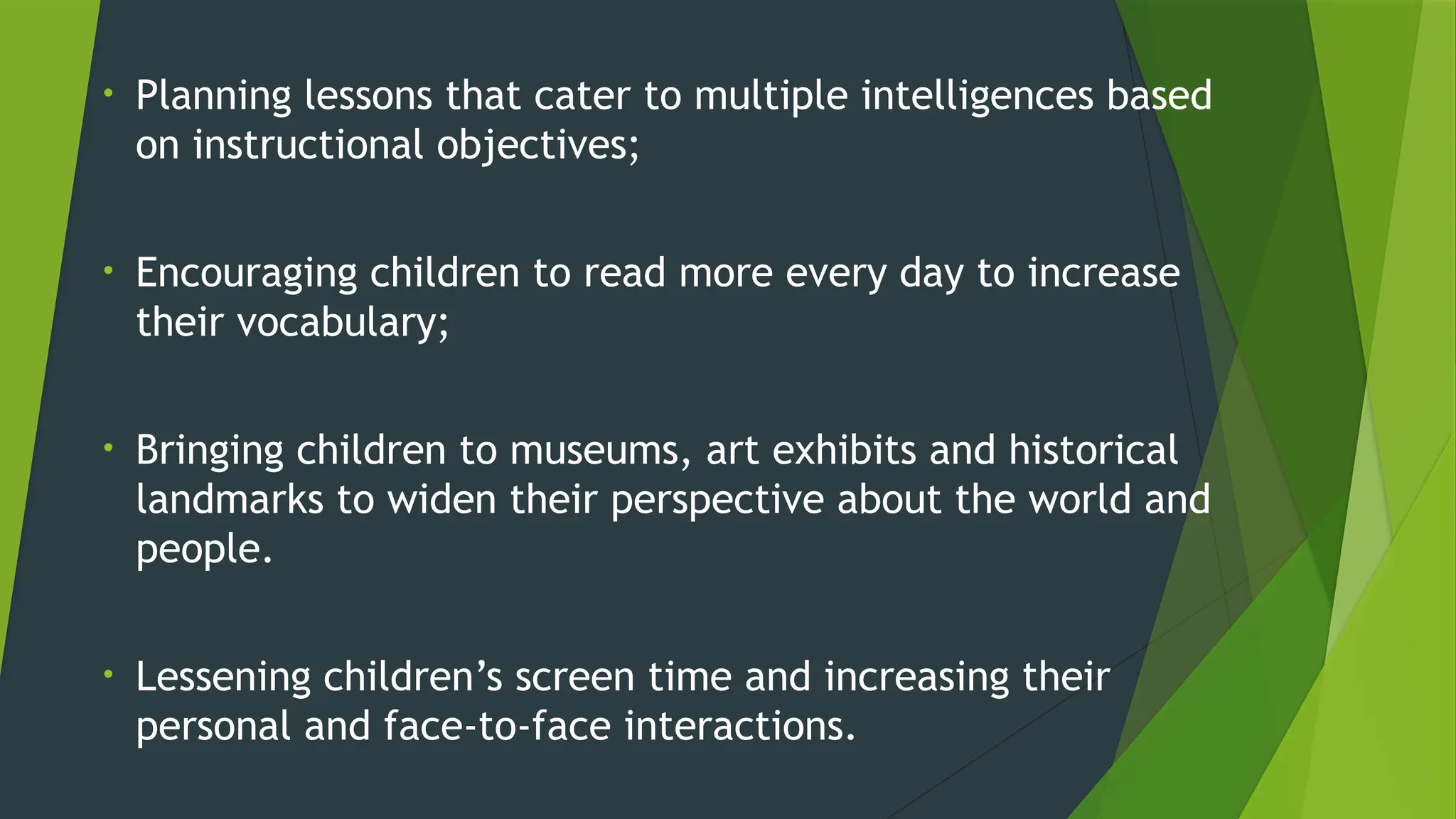 • Planning lessons that cater to multiple intelligences based on instructional objectives;

• Encouraging children to read more every day to increase their vocabulary;

• Bringing children to museums, art exhibits and historical landmarks to widen their perspective about the world and people.

• Lessening children’s screen time and increasing their personal and face-to-face interactions.